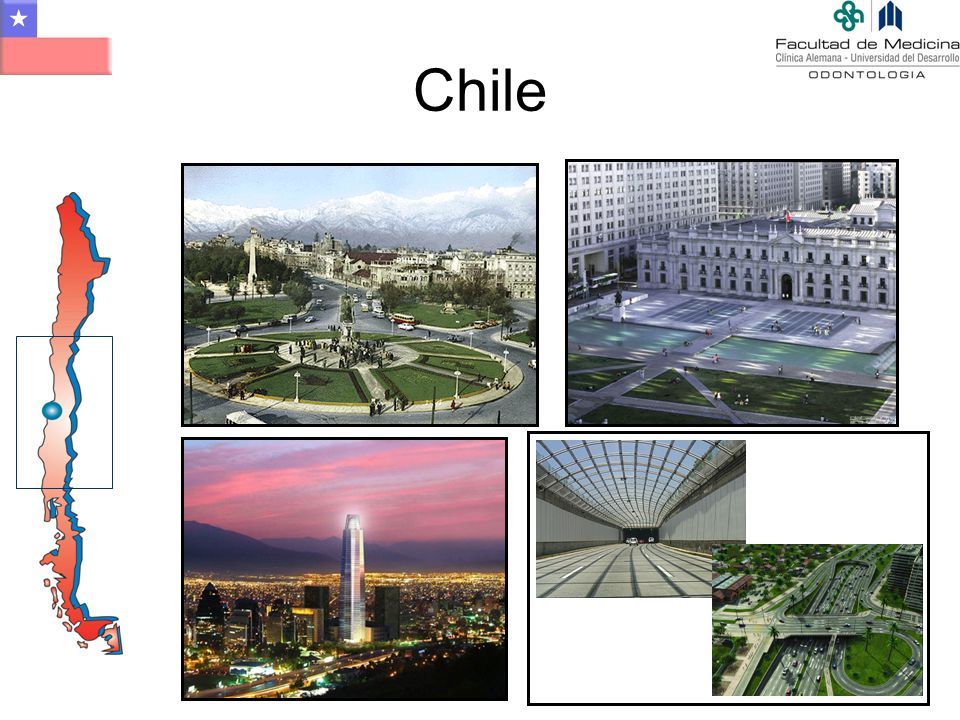 Facultad de Medicina
Clínica Alemana - Universidad del Desarrollo
ODONTOLOGIA

Chile